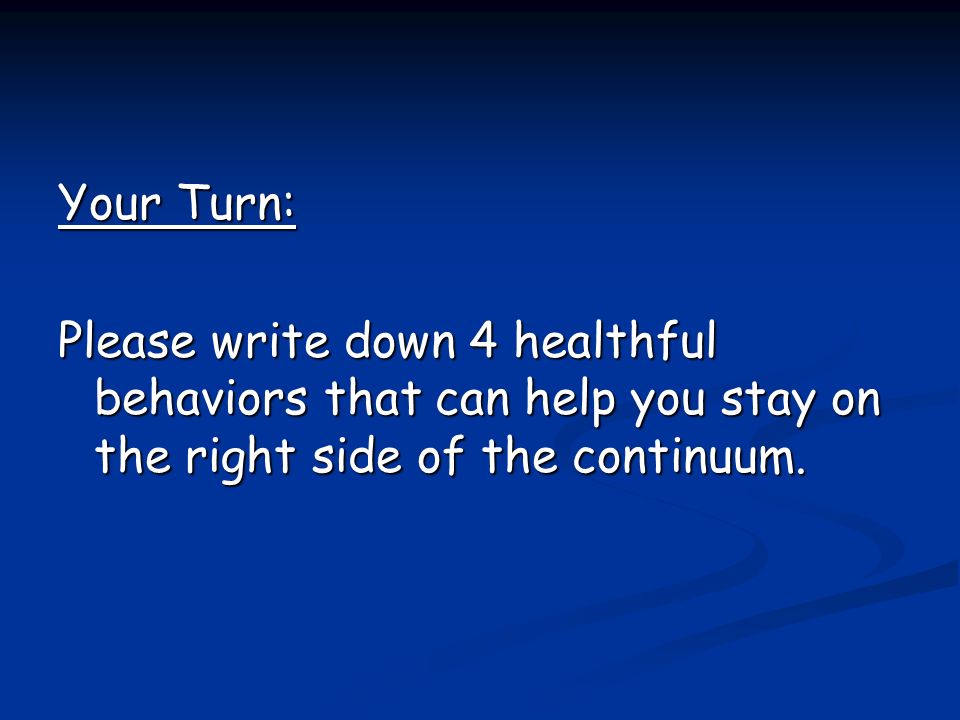 Your Turn:

Please write down 4 healthful behaviors that can help you stay on the right side of the continuum.